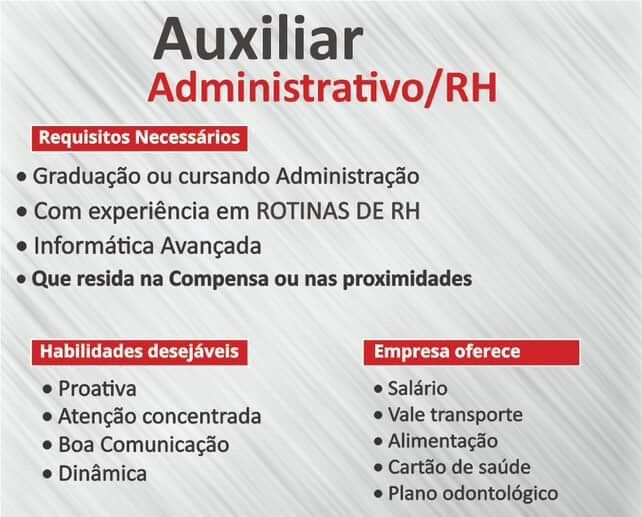 Auxiliar
Administrativo/RH

Requisitos Necessários

• Graduação ou cursando Administração
• Com experiência em ROTINAS DE RH
• Informática Avançada
• Que resida na Compensa ou nas proximidades

Habilidades desejáveis

• Proativa
• Atenção concentrada
• Boa Comunicação
• Dinâmica

Empresa oferece

• Salário
• Vale transporte
• Alimentação
• Cartão de saúde
• Plano odontológico